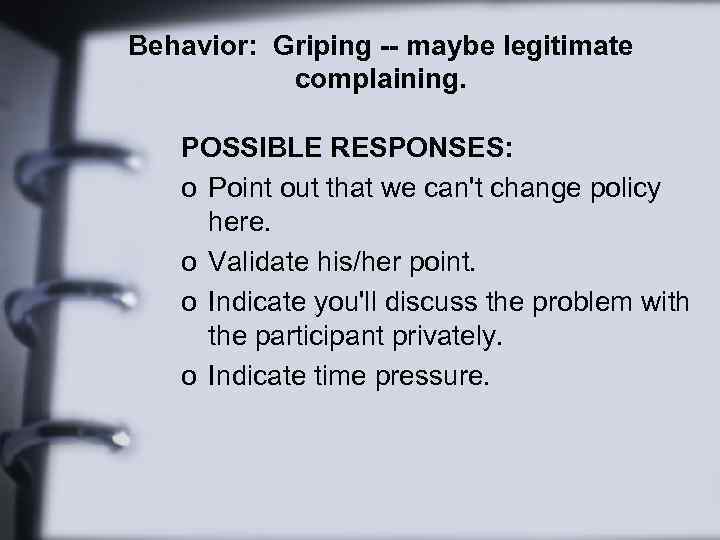 Behavior: Griping -- maybe legitimate complaining.

POSSIBLE RESPONSES:

o Point out that we can't change policy here.

o Validate his/her point.

o Indicate you'll discuss the problem with the participant privately.

o Indicate time pressure.